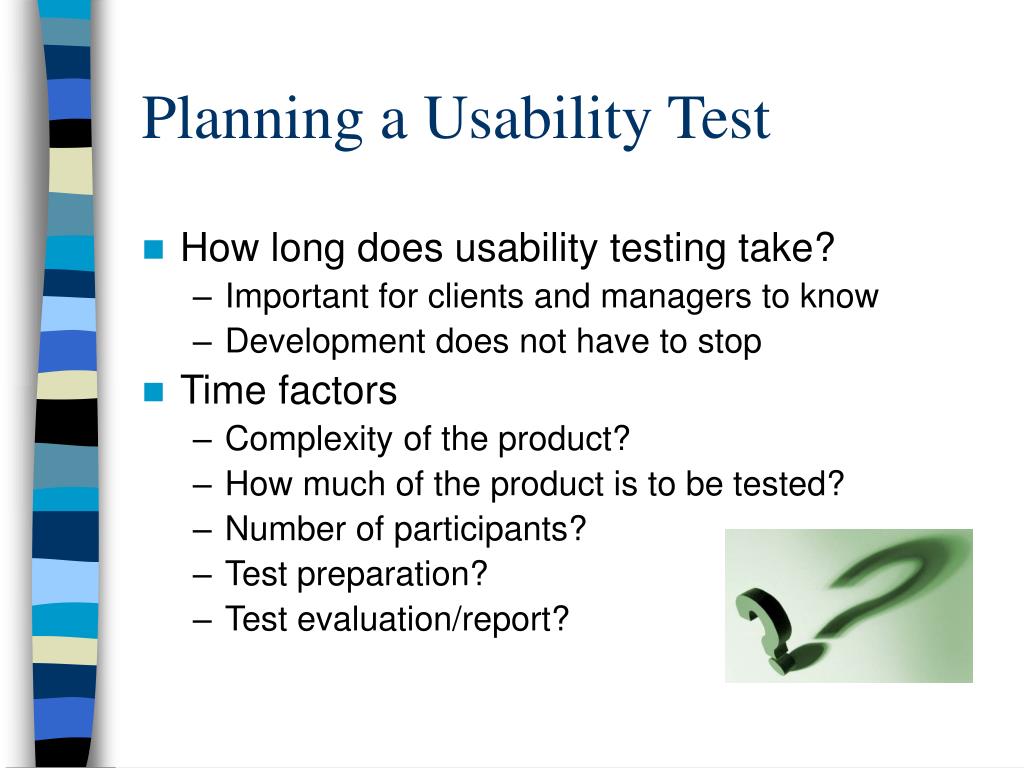 Planning a Usability Test

■ How long does usability testing take?
– Important for clients and managers to know
– Development does not have to stop

■ Time factors
– Complexity of the product?
– How much of the product is to be tested?
– Number of participants?
– Test preparation?
– Test evaluation/report?